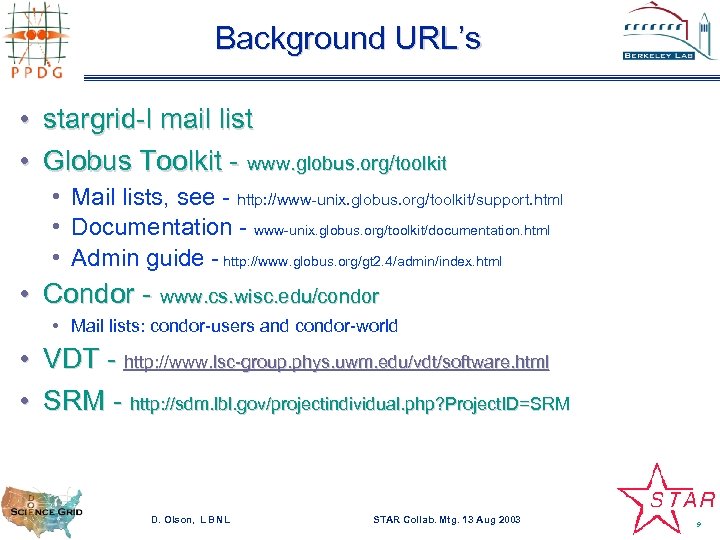 PPDG

Background URL's

BERKELEY LAB

• stargrid-l mail list
• Globus Toolkit - www.globus.org/toolkit
  • Mail lists, see - http://www-unix.globus.org/toolkit/support.html
  • Documentation - www-unix.globus.org/toolkit/documentation.html
  • Admin guide - http://www.globus.org/gt2.4/admin/index.html
• Condor - www.cs.wisc.edu/condor
  • Mail lists: condor-users and condor-world
• VDT - http://www.lsc-group.phys.uwm.edu/vdt/software.html
• SRM - http://sdm.lbl.gov/projectindividual.php?ProjectID=SRM

DOE SCIENCE GRID

D. Olson, LBNL

STAR Collab. Mtg. 13 Aug 2003

STAR

9